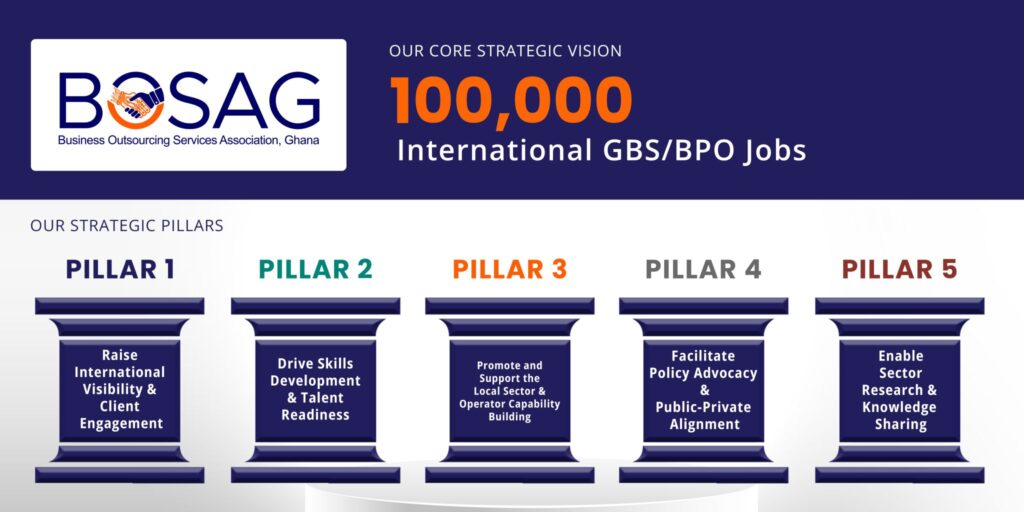 BOSAG
Business Outsourcing Services Association, Ghana

OUR CORE STRATEGIC VISION
100,000
International GBS/BPO Jobs

OUR STRATEGIC PILLARS

PILLAR 1
Raise International Visibility & Client Engagement

PILLAR 2
Drive Skills Development & Talent Readiness

PILLAR 3
Promote and Support the Local Sector & Operator Capability Building

PILLAR 4
Facilitate Policy Advocacy & Public-Private Alignment

PILLAR 5
Enable Sector Research & Knowledge Sharing